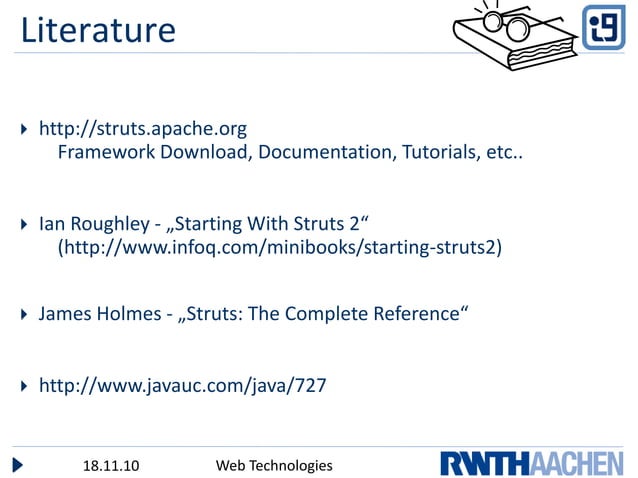 Literature

i9

http://struts.apache.org
Framework Download, Documentation, Tutorials, etc..

Ian Roughley - „Starting With Struts 2“
(http://www.infoq.com/minibooks/starting-struts2)

James Holmes - „Struts: The Complete Reference“

http://www.javauc.com/java/727

18.11.10 Web Technologies RWTHAACHEN